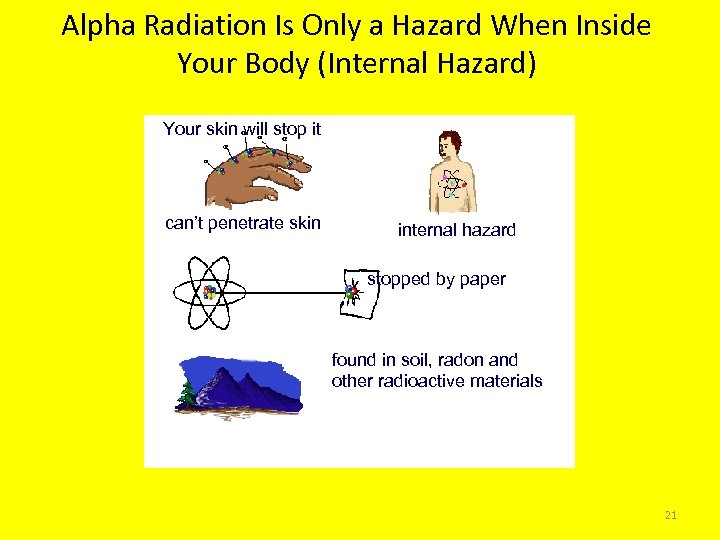 Alpha Radiation Is Only a Hazard When Inside Your Body (Internal Hazard)

Your skin will stop it

can't penetrate skin

internal hazard

stopped by paper

found in soil, radon and other radioactive materials

21